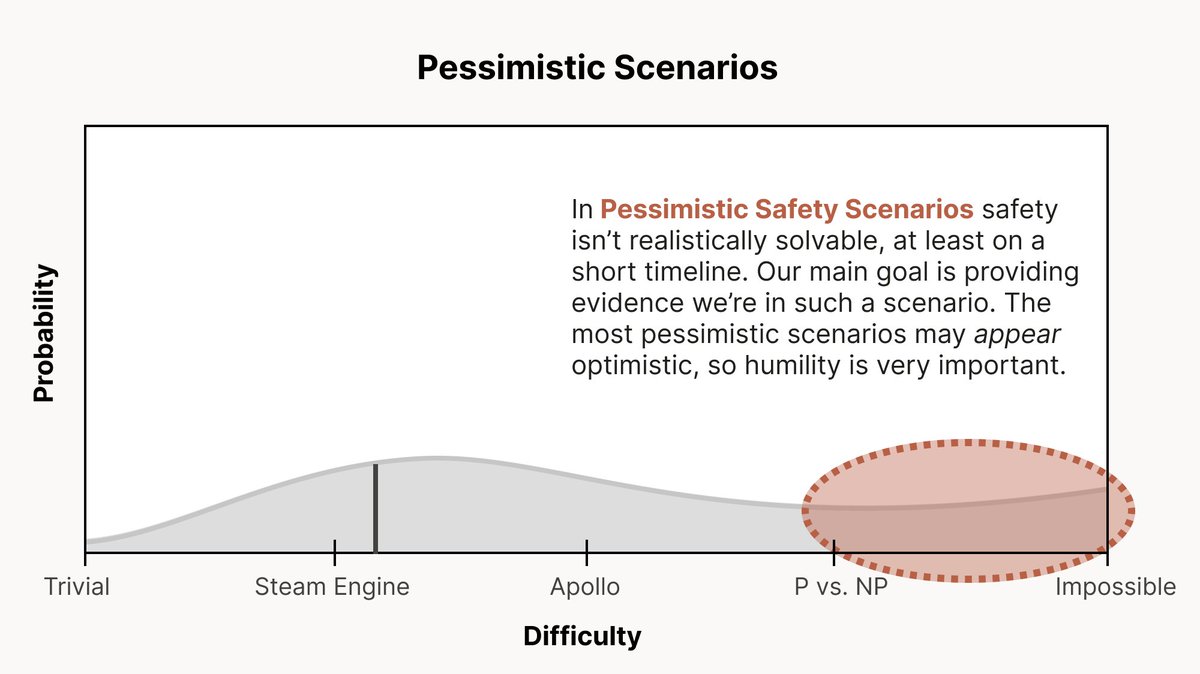 Pessimistic Scenarios

Probability

In Pessimistic Safety Scenarios safety isn't realistically solvable, at least on a short timeline. Our main goal is providing evidence we're in such a scenario. The most pessimistic scenarios may appear optimistic, so humility is very important.

Trivial
Steam Engine
Apollo
P vs. NP
Impossible

Difficulty